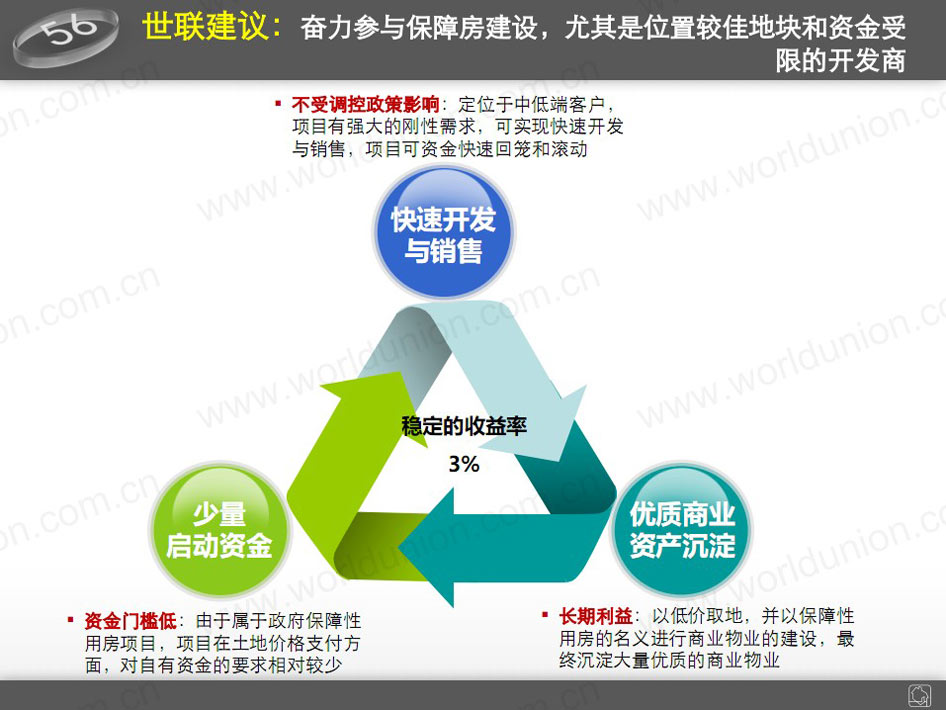 56

世联建议：奋力参与保障房建设，尤其是位置较佳地块和资金受限的开发商

▪ 不受调控政策影响：定位于中低端客户，项目有强大的刚性需求，可实现快速开发与销售，项目可资金快速回笼和滚动

快速开发与销售

稳定的收益率
3%

少量启动资金

优质商业资产沉淀

▪ 资金门槛低：由于属于政府保障性用房项目，项目在土地价格支付方面，对自有资金的要求相对较少

▪ 长期利益：以低价取地，并以保障性用房的名义进行商业物业的建设，最终沉淀大量优质的商业物业

www.worldunion.com.cn